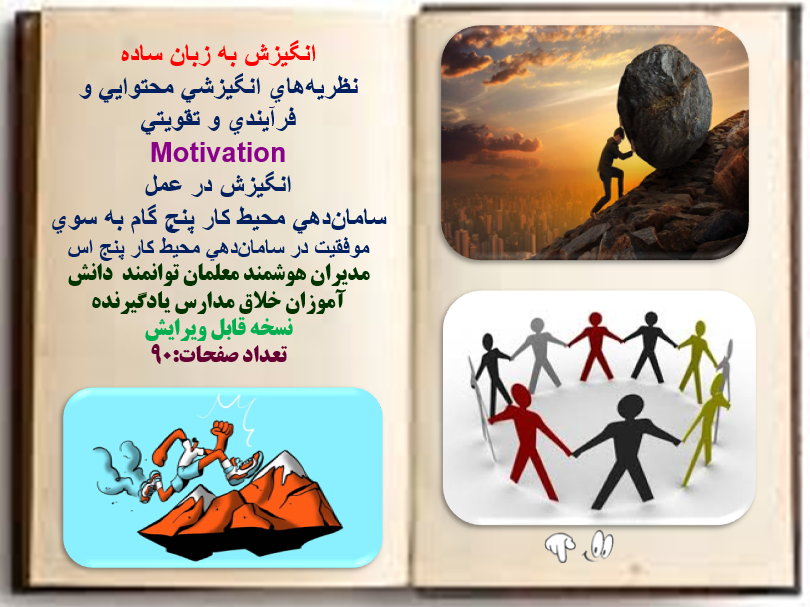 انگيزش به زبان ساده
نظريه‌هاي انگيزشي محتوايي و فرآيندي و تقويتي
Motivation
انگيزش در عمل
سامان‌دهي محيط كار پنج گام به سوي موفقيت در سامان‌دهي محيط كار پنج اس
مديران هوشمند معلمان توانمند دانش آموزان خلاق مدارس يادگيرنده
نسخه قابل ويرايش
تعداد صفحات:۹۰